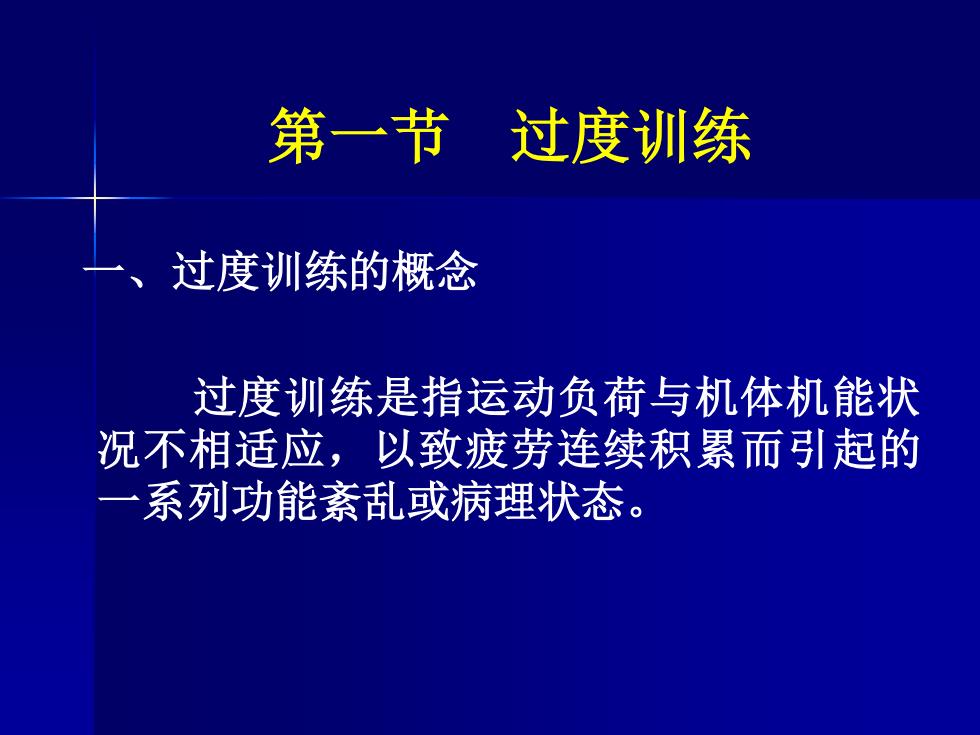 第一节　过度训练

一、过度训练的概念

过度训练是指运动负荷与机体机能状况不相适应，以致疲劳连续积累而引起的一系列功能紊乱或病理状态。